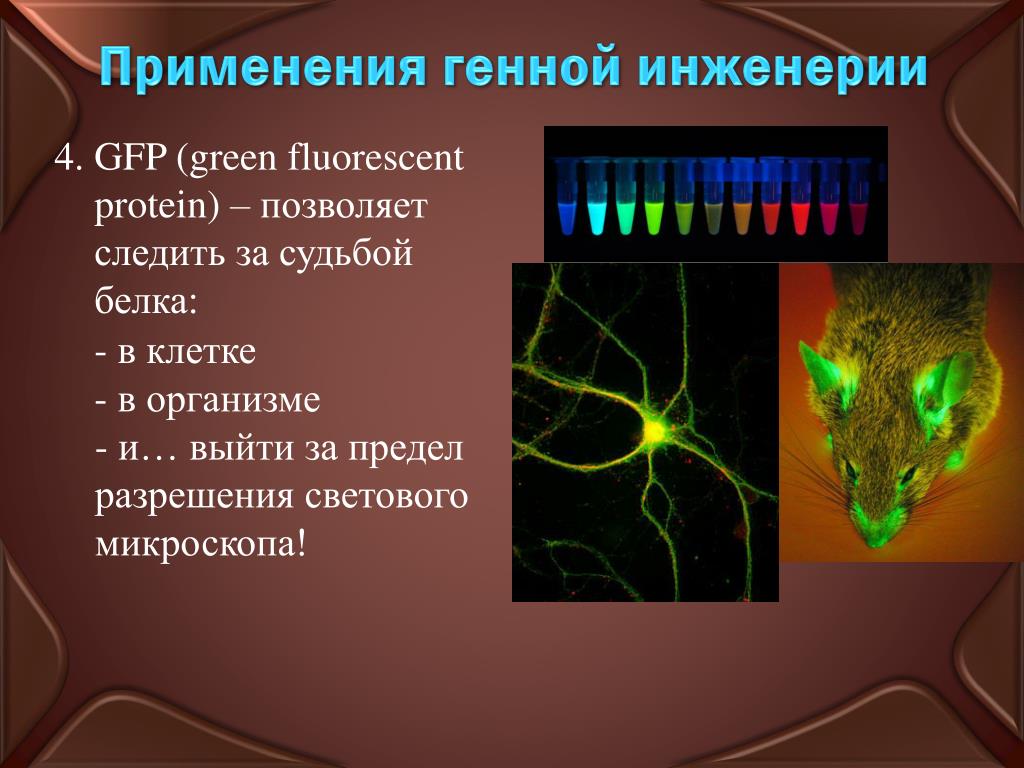 Применения генной инженерии

4. GFP (green fluorescent protein) – позволяет следить за судьбой белка:
- в клетке
- в организме
- и… выйти за предел разрешения светового микроскопа!